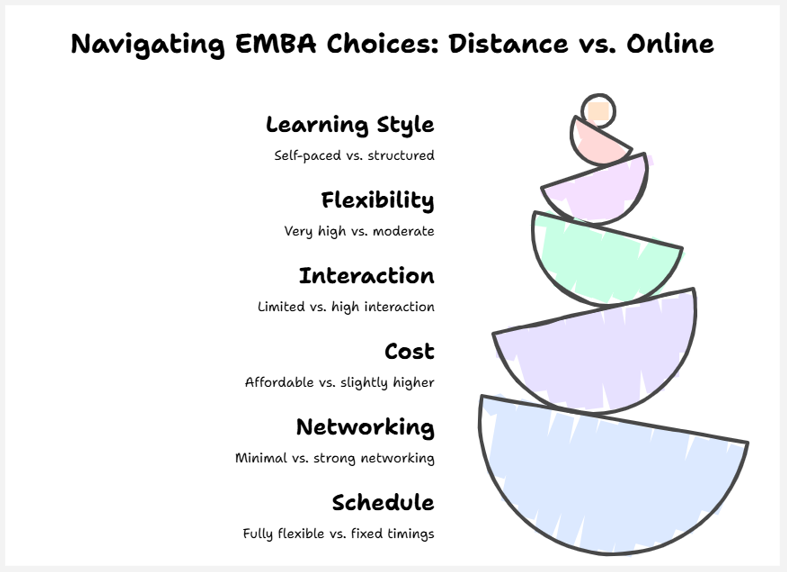 Navigating EMBA Choices: Distance vs. Online

Learning Style
Self-paced vs. structured

Flexibility
Very high vs. moderate

Interaction
Limited vs. high interaction

Cost
Affordable vs. slightly higher

Networking
Minimal vs. strong networking

Schedule
Fully flexible vs. fixed timings